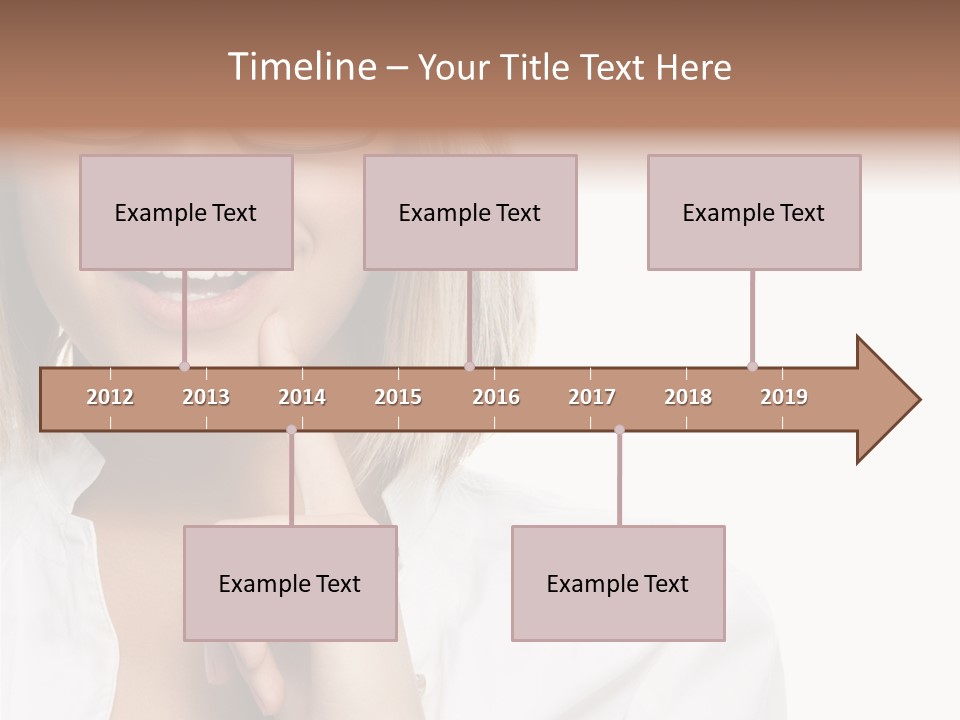 Timeline – Your Title Text Here

Example Text

Example Text

Example Text

2012 2013 2014 2015 2016 2017 2018 2019

Example Text

Example Text